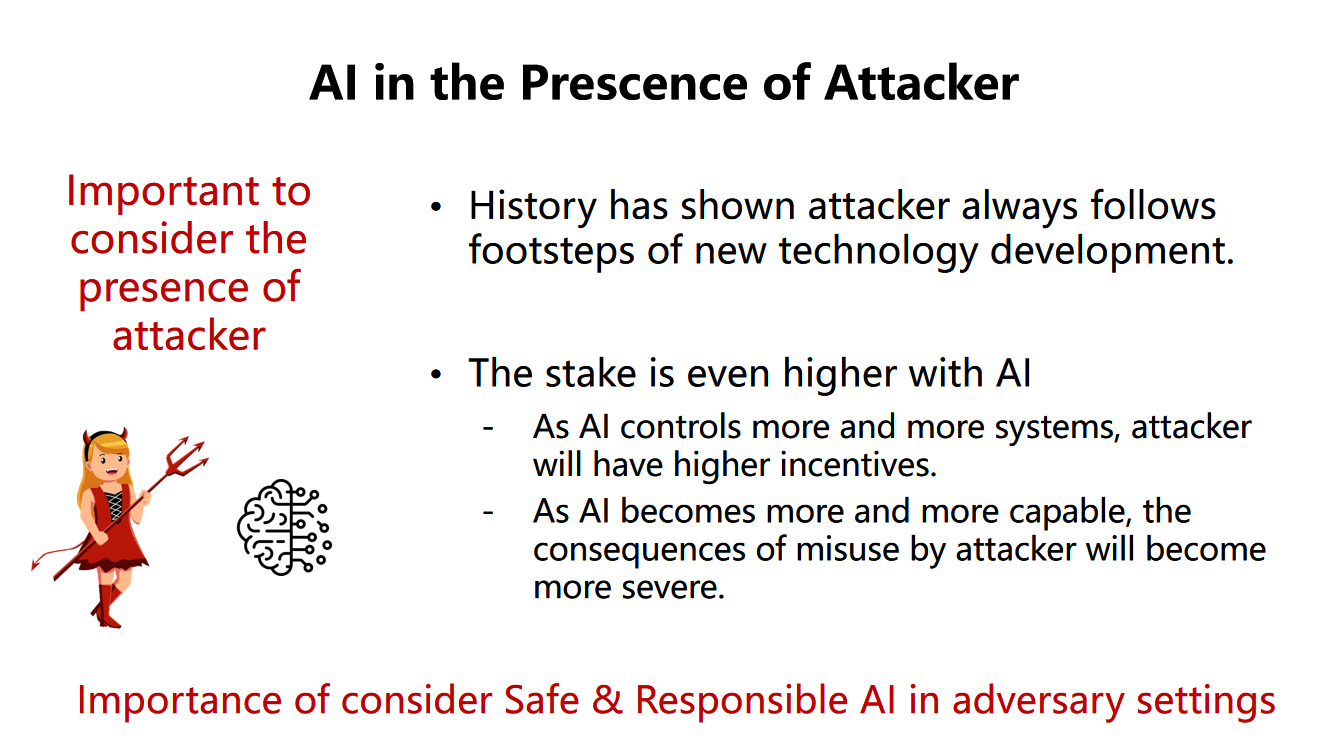 AI in the Prescence of Attacker

Important to consider the presence of attacker

• History has shown attacker always follows footsteps of new technology development.

• The stake is even higher with AI
- As AI controls more and more systems, attacker will have higher incentives.
- As AI becomes more and more capable, the consequences of misuse by attacker will become more severe.

Importance of consider Safe & Responsible AI in adversary settings